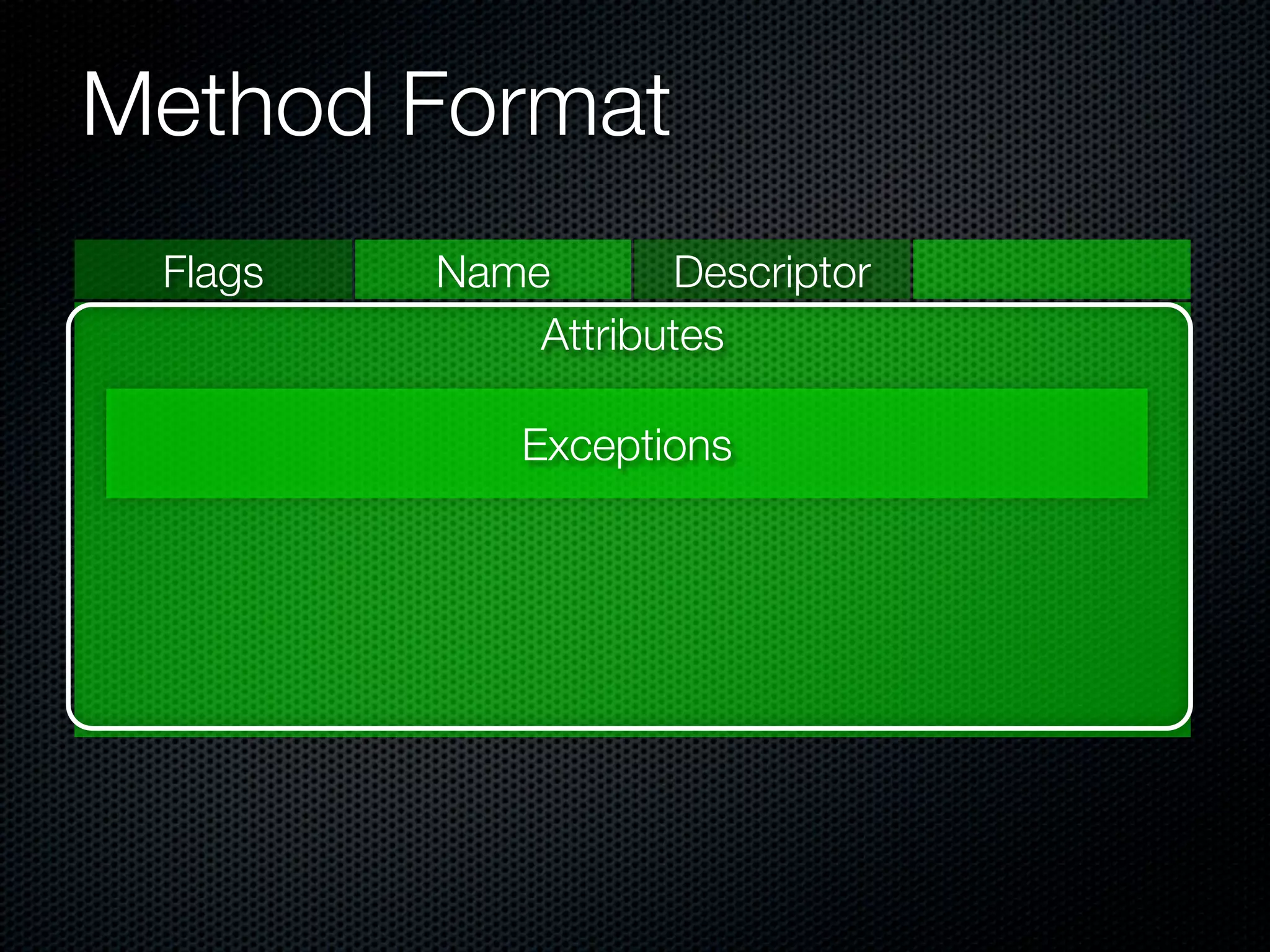 Method Format

Flags
Name
Descriptor

Attributes

Exceptions